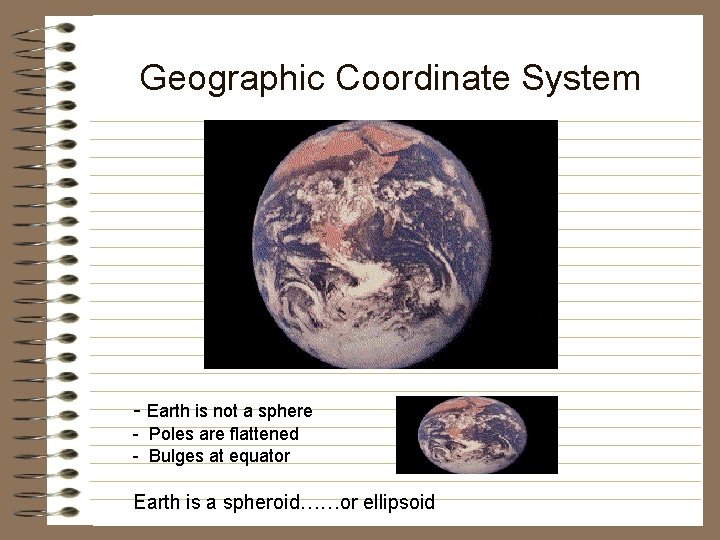 Geographic Coordinate System

- Earth is not a sphere
- Poles are flattened
- Bulges at equator

Earth is a spheroid……or ellipsoid